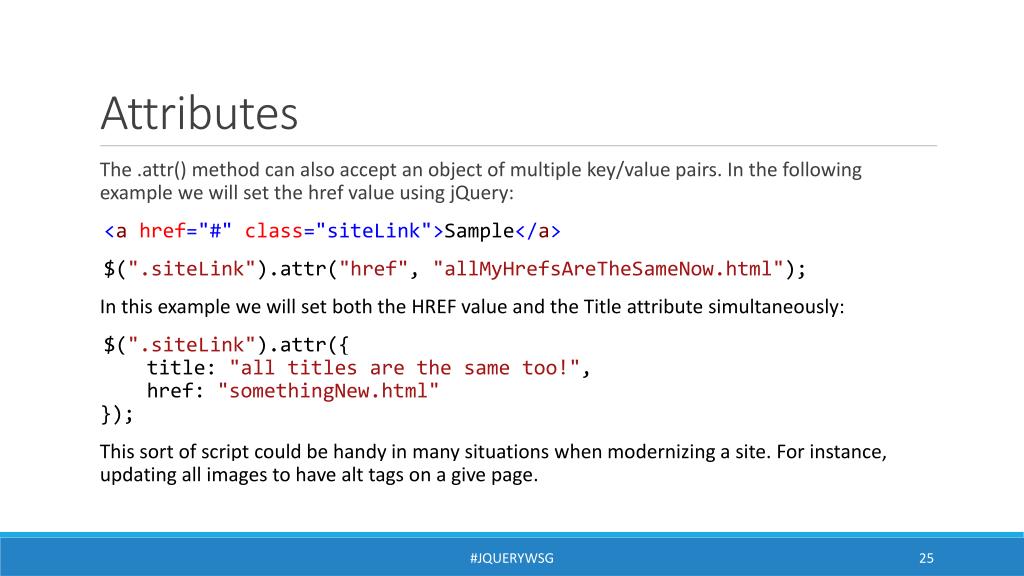 Attributes

The .attr() method can also accept an object of multiple key/value pairs. In the following example we will set the href value using jQuery:

<a href="#" class="siteLink">Sample</a>

$(".siteLink").attr("href", "allMyHrefsAreTheSameNow.html");

In this example we will set both the HREF value and the Title attribute simultaneously:

$(".siteLink").attr({
    title: "all titles are the same too!",
    href: "somethingNew.html"
});

This sort of script could be handy in many situations when modernizing a site. For instance, updating all images to have alt tags on a give page.

#JQUERYWSG

25